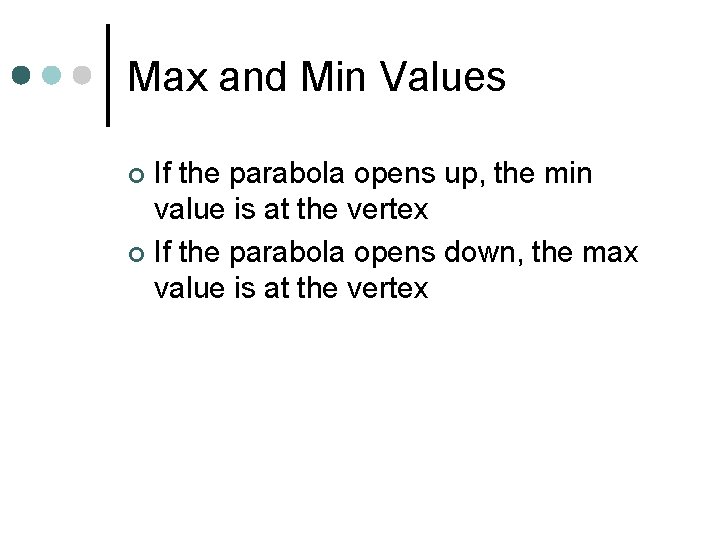 Max and Min Values

If the parabola opens up, the min value is at the vertex

If the parabola opens down, the max value is at the vertex